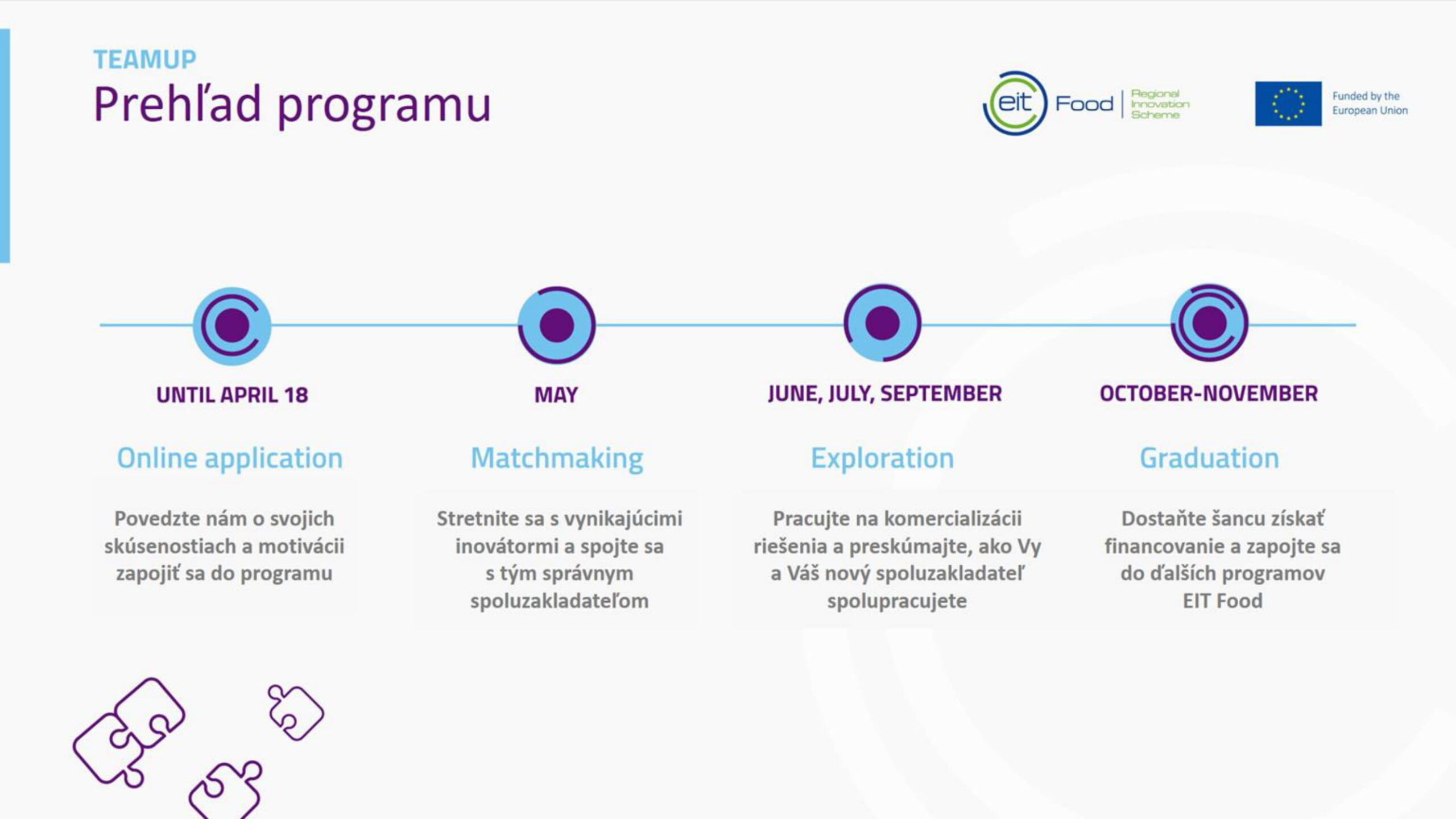 TEAMUP
Prehľad programu

eit Food | Regional Innovation Scheme

Funded by the European Union

UNTIL APRIL 18

Online application

Povedzte nám o svojich skúsenostiach a motivácii zapojiť sa do programu

MAY

Matchmaking

Stretnite sa s vynikajúcimi inovátormi a spojte sa s tým správnym spoluzakladateľom

JUNE, JULY, SEPTEMBER

Exploration

Pracujte na komercializácii riešenia a preskúmajte, ako Vy a Váš nový spoluzakladateľ spolupracujete

OCTOBER-NOVEMBER

Graduation

Dostaňte šancu získať financovanie a zapojte sa do ďalších programov EIT Food